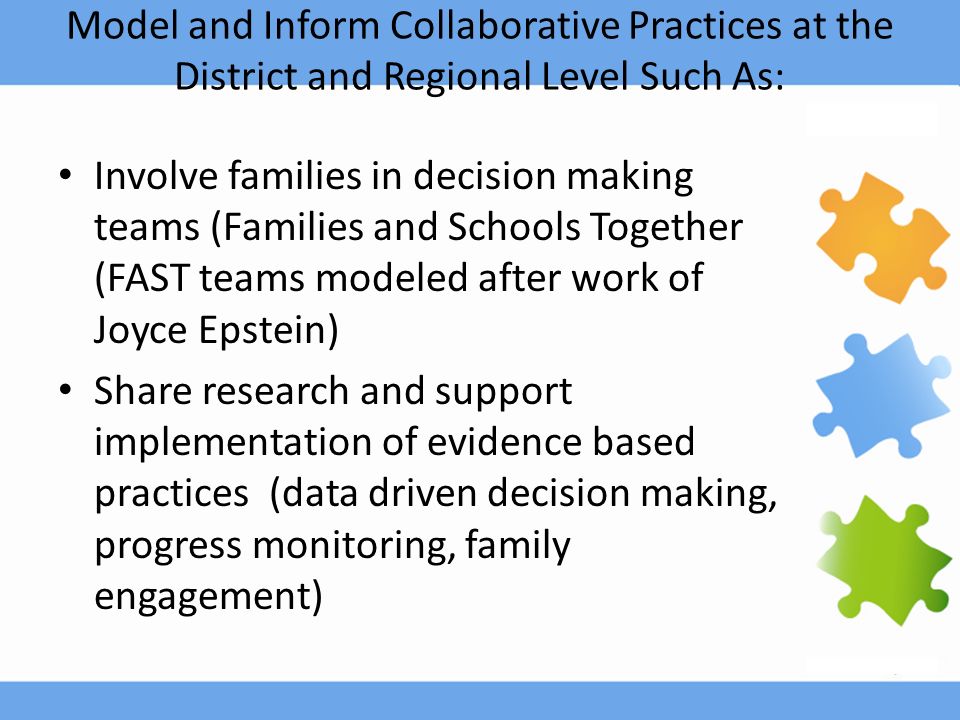 Model and Inform Collaborative Practices at the District and Regional Level Such As:

• Involve families in decision making teams (Families and Schools Together (FAST teams modeled after work of Joyce Epstein)
• Share research and support implementation of evidence based practices  (data driven decision making, progress monitoring, family engagement)